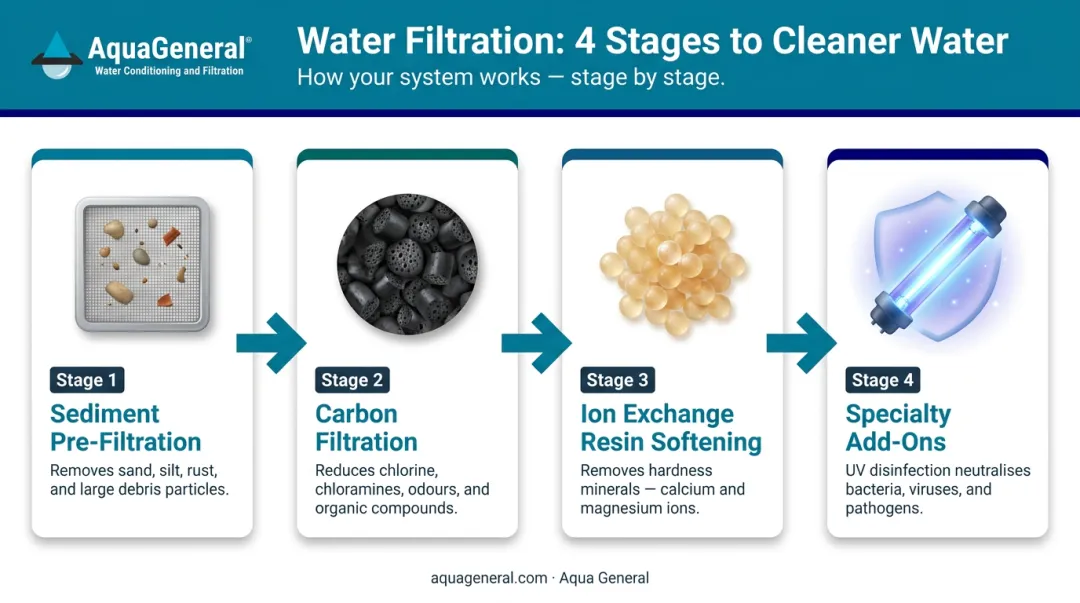 AquaGeneral®
Water Conditioning and Filtration

Water Filtration: 4 Stages to Cleaner Water
How your system works — stage by stage.

Stage 1
Sediment Pre-Filtration
Removes sand, silt, rust, and large debris particles.

Stage 2
Carbon Filtration
Reduces chlorine, chloramines, odours, and organic compounds.

Stage 3
Ion Exchange Resin Softening
Removes hardness minerals — calcium and magnesium ions.

Stage 4
Specialty Add-Ons
UV disinfection neutralises bacteria, viruses, and pathogens.

aquageneral.com · Aqua General